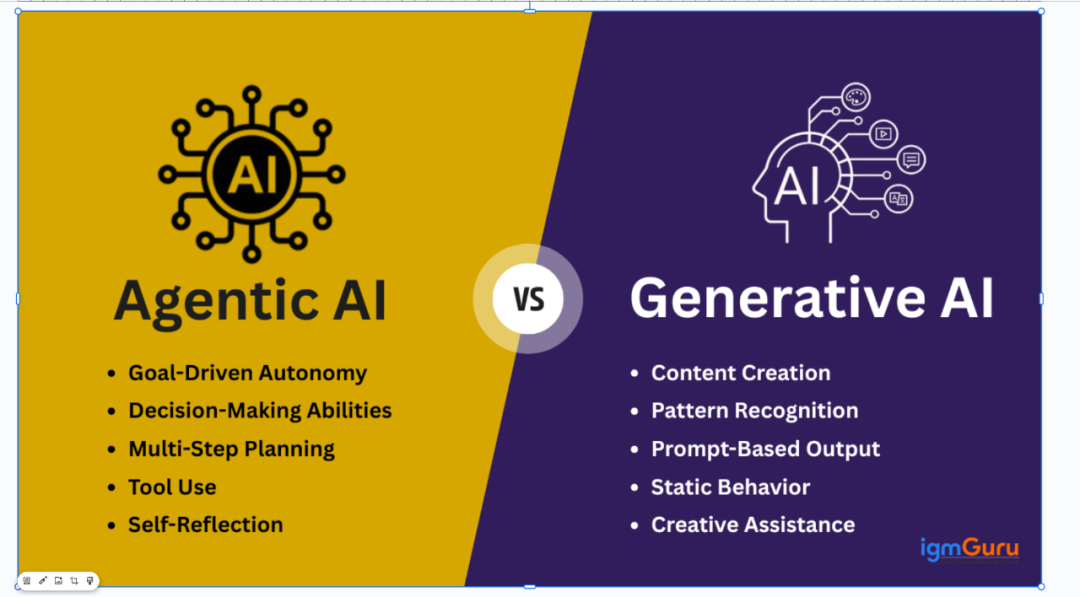 AI

Agentic AI

- Goal-Driven Autonomy
- Decision-Making Abilities
- Multi-Step Planning
- Tool Use
- Self-Reflection

VS

AI

Generative AI

- Content Creation
- Pattern Recognition
- Prompt-Based Output
- Static Behavior
- Creative Assistance

igmGuru